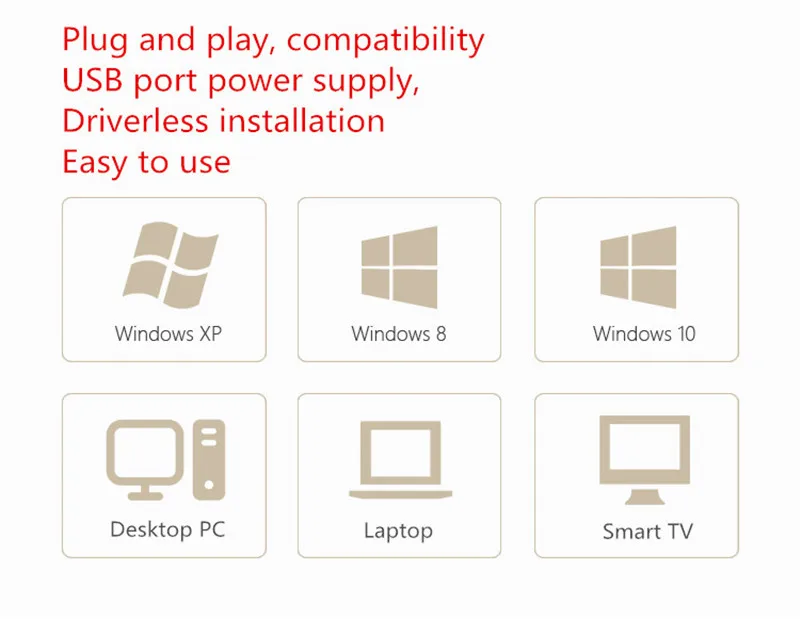 Plug and play, compatibility
USB port power supply,
Driverless installation
Easy to use

Windows XP

Windows 8

Windows 10

Desktop PC

Laptop

Smart TV